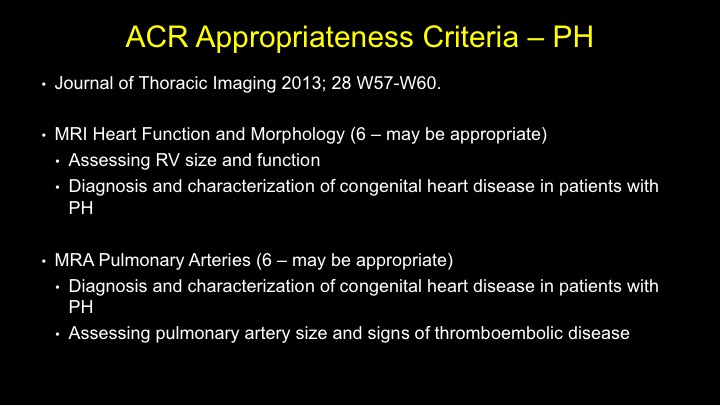 ACR Appropriateness Criteria – PH

• Journal of Thoracic Imaging 2013; 28 W57-W60.

• MRI Heart Function and Morphology (6 – may be appropriate)
  • Assessing RV size and function
  • Diagnosis and characterization of congenital heart disease in patients with PH

• MRA Pulmonary Arteries (6 – may be appropriate)
  • Diagnosis and characterization of congenital heart disease in patients with PH
  • Assessing pulmonary artery size and signs of thromboembolic disease